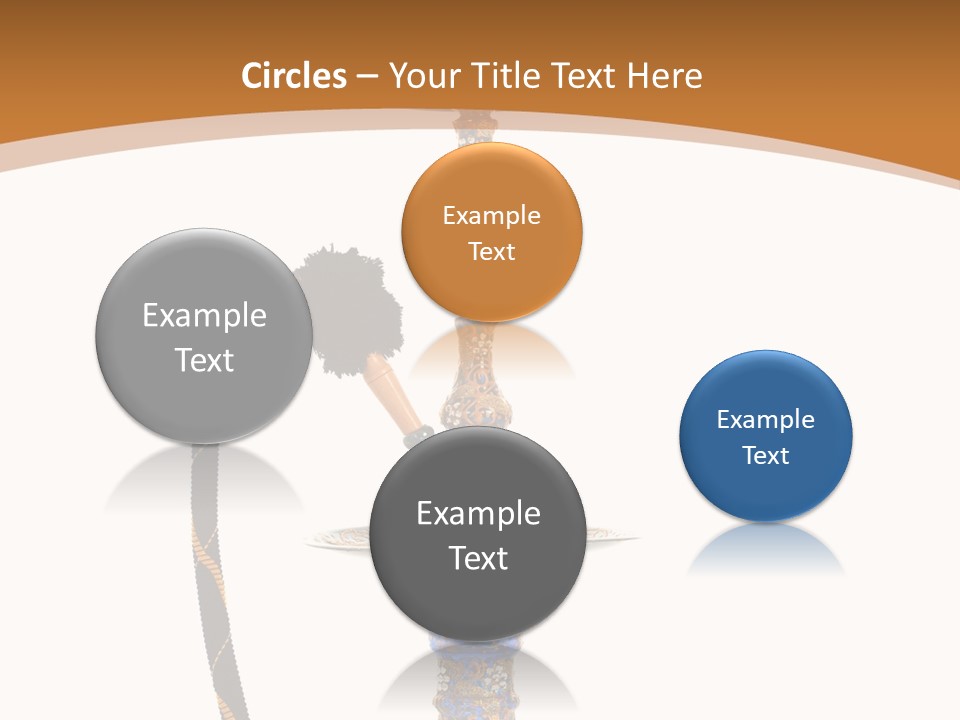 Circles – Your Title Text Here

Example Text

Example Text

Example Text

Example Text